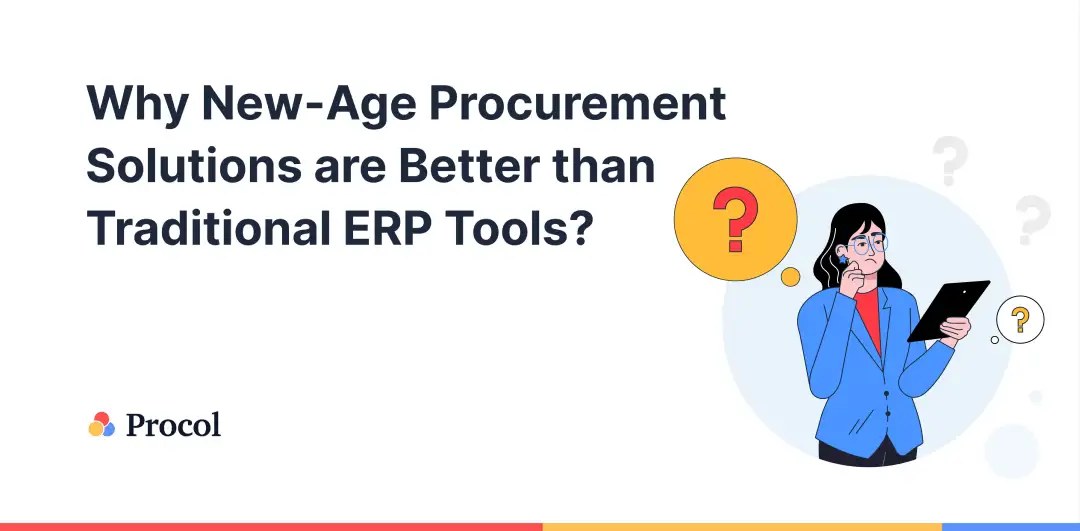 Why New-Age Procurement Solutions are Better than Traditional ERP Tools?

?

?

?

?

Procol